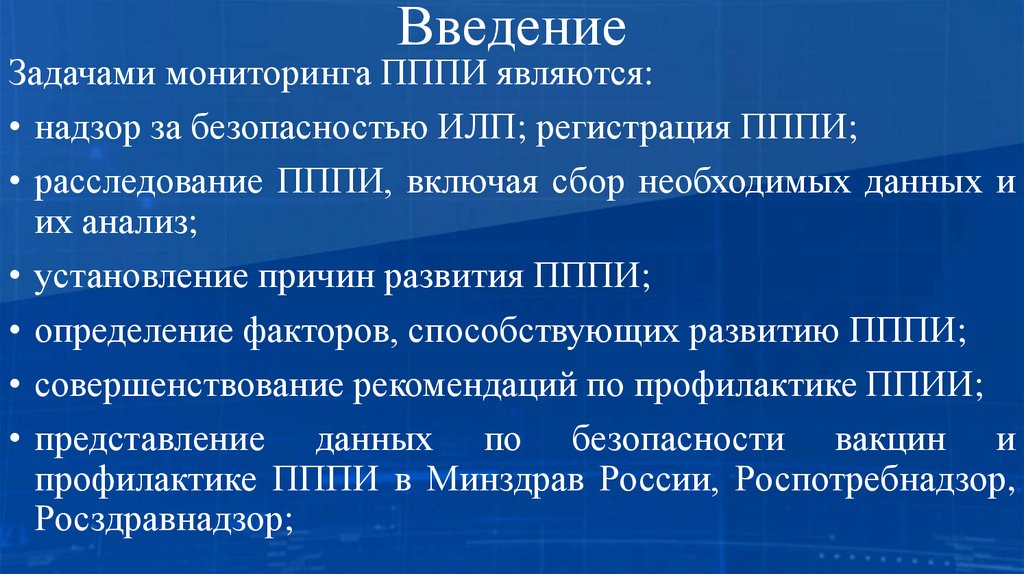 Введение

Задачами мониторинга ПППИ являются:

• надзор за безопасностью ИЛП; регистрация ПППИ;

• расследование ПППИ, включая сбор необходимых данных и их анализ;

• установление причин развития ПППИ;

• определение факторов, способствующих развитию ПППИ;

• совершенствование рекомендаций по профилактике ППИИ;

• представление данных по безопасности вакцин и профилактике ПППИ в Минздрав России, Роспотребнадзор, Росздравнадзор;